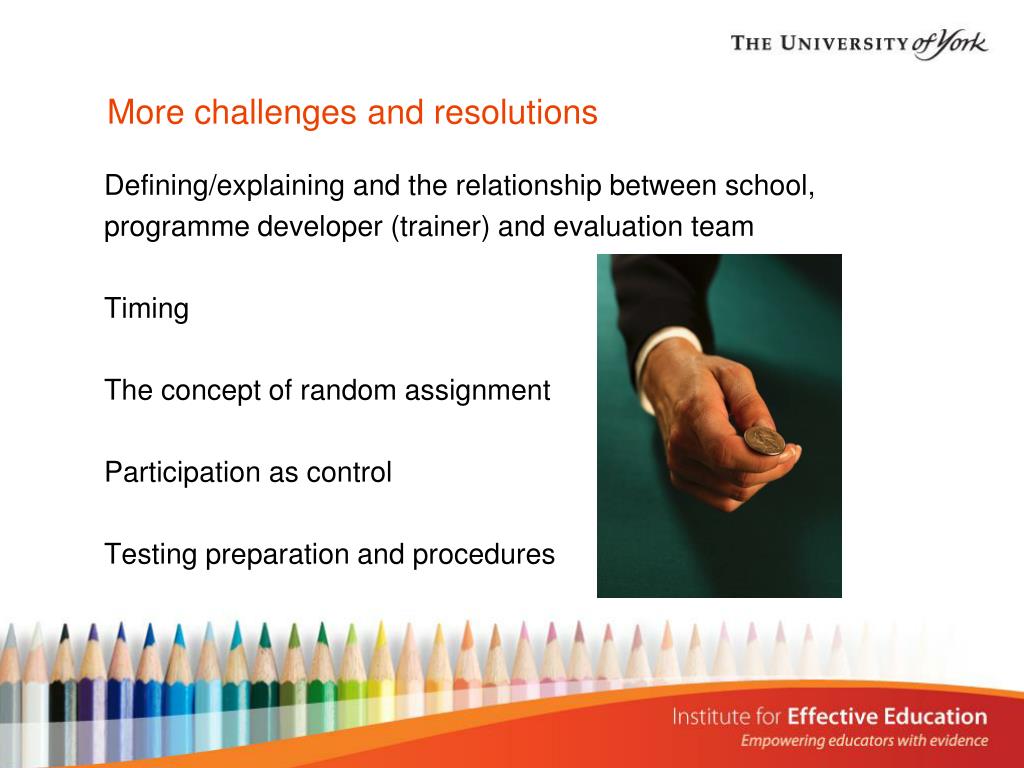 THE UNIVERSITY of York

More challenges and resolutions

Defining/explaining and the relationship between school, programme developer (trainer) and evaluation team

Timing

The concept of random assignment

Participation as control

Testing preparation and procedures

Institute for Effective Education
Empowering educators with evidence